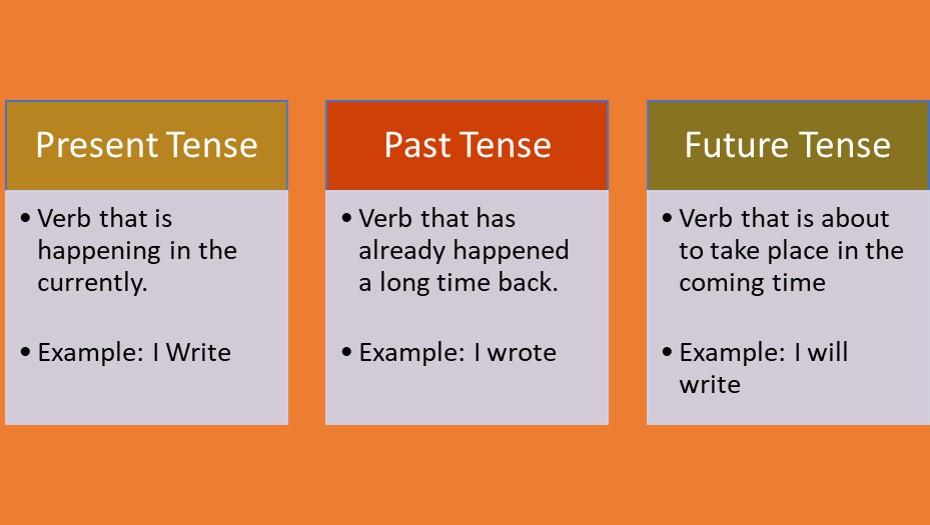 Present Tense

• Verb that is happening in the currently.

• Example: I Write

Past Tense

• Verb that has already happened a long time back.

• Example: I wrote

Future Tense

• Verb that is about to take place in the coming time

• Example: I will write